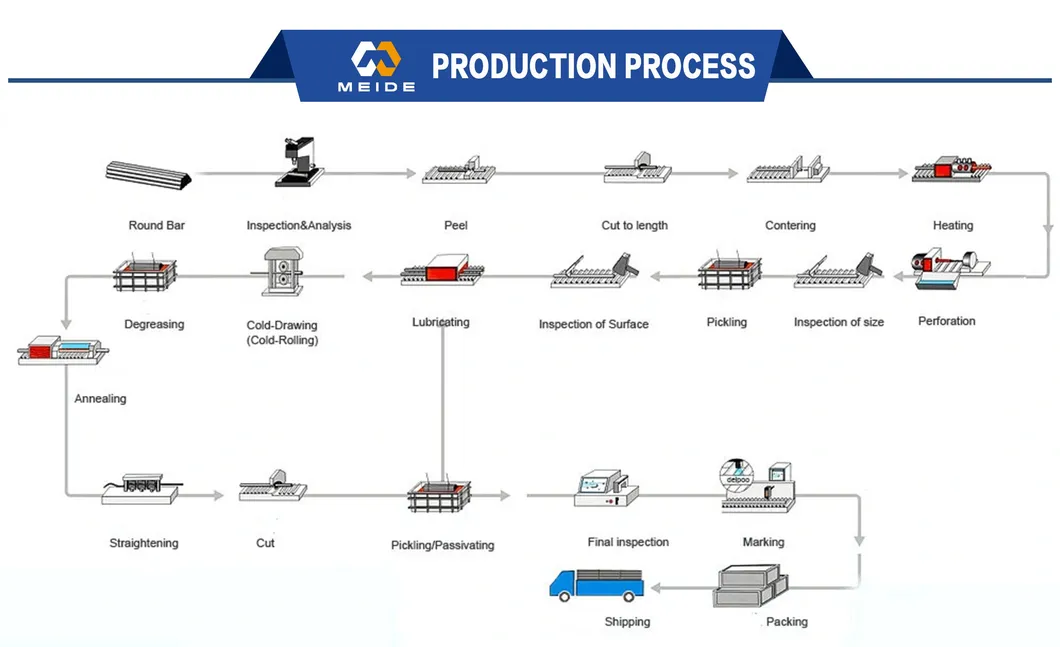 MEIDE
PRODUCTION PROCESS

Round Bar
Inspection&Analysis
Peel
Cut to length
Contering
Heating

Perforation
Inspection of size
Pickling
Inspection of Surface
Lubricating
Cold-Drawing (Cold-Rolling)
Degreasing

Annealing

Straightening
Cut
Pickling/Passivating
Final inspection
delpoo
Marking

Packing
Shipping